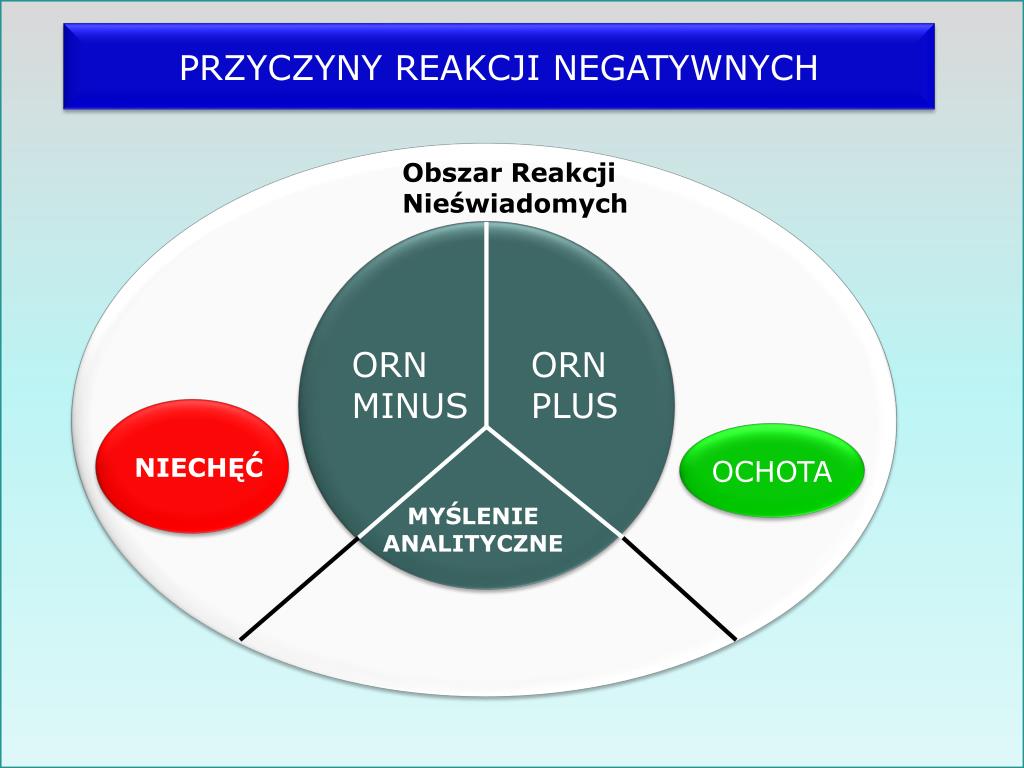 PRZYCZYNY REAKCJI NEGATYWNYCH

Obszar Reakcji Nieświadomych

ORN MINUS

ORN PLUS

NIECHĘĆ

OCHOTA

MYŚLENIE ANALITYCZNE